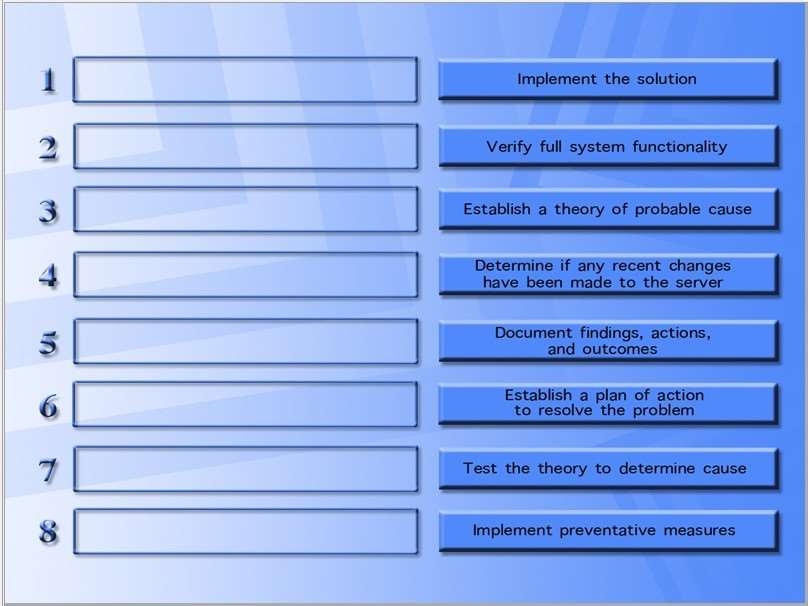 1

2

3

4

5

6

7

8

Implement the solution

Verify full system functionality

Establish a theory of probable cause

Determine if any recent changes have been made to the server

Document findings, actions, and outcomes

Establish a plan of action to resolve the problem

Test the theory to determine cause

Implement preventative measures